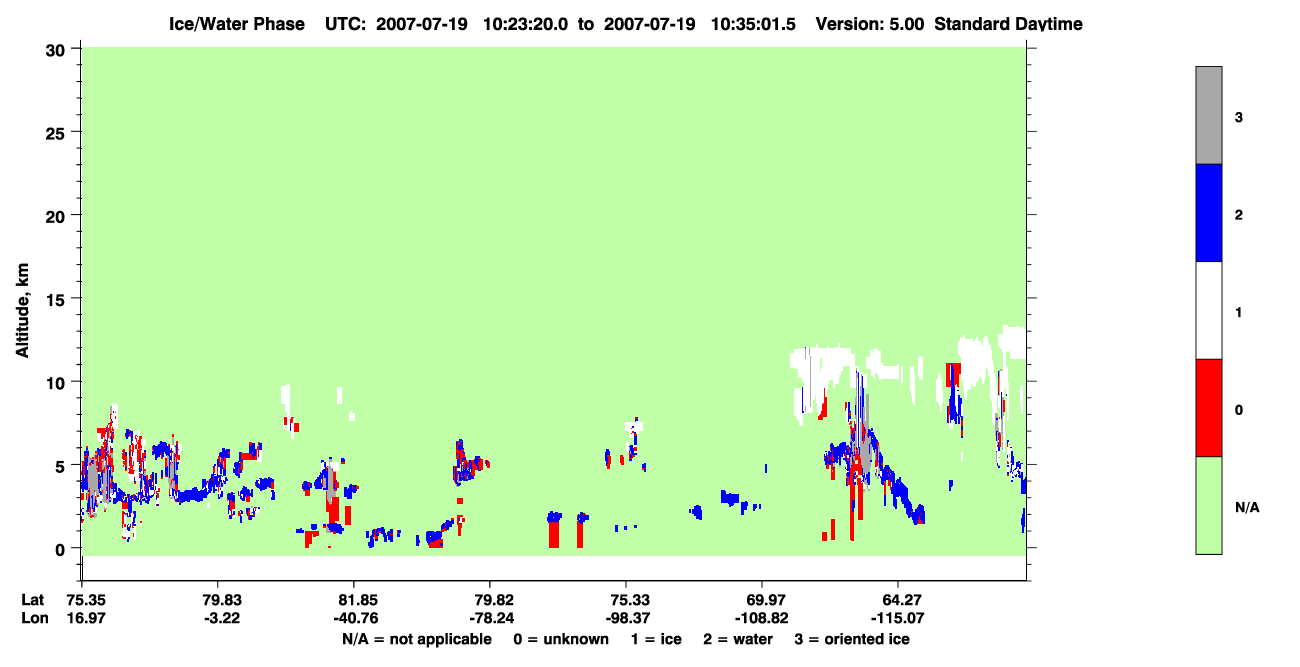 Ice/Water Phase UTC: 2007-07-19 10:23:20.0 to 2007-07-19 10:35:01.5 Version: 5.00 Standard Daytime

Altitude, km

30
25
20
15
10
5
0

Lat 75.35 79.83 81.85 79.82 75.33 69.97 64.27
Lon 16.97 -3.22 -40.76 -78.24 -98.37 -108.82 -115.07

N/A = not applicable 0 = unknown 1 = ice 2 = water 3 = oriented ice

3
2
1
0
N/A